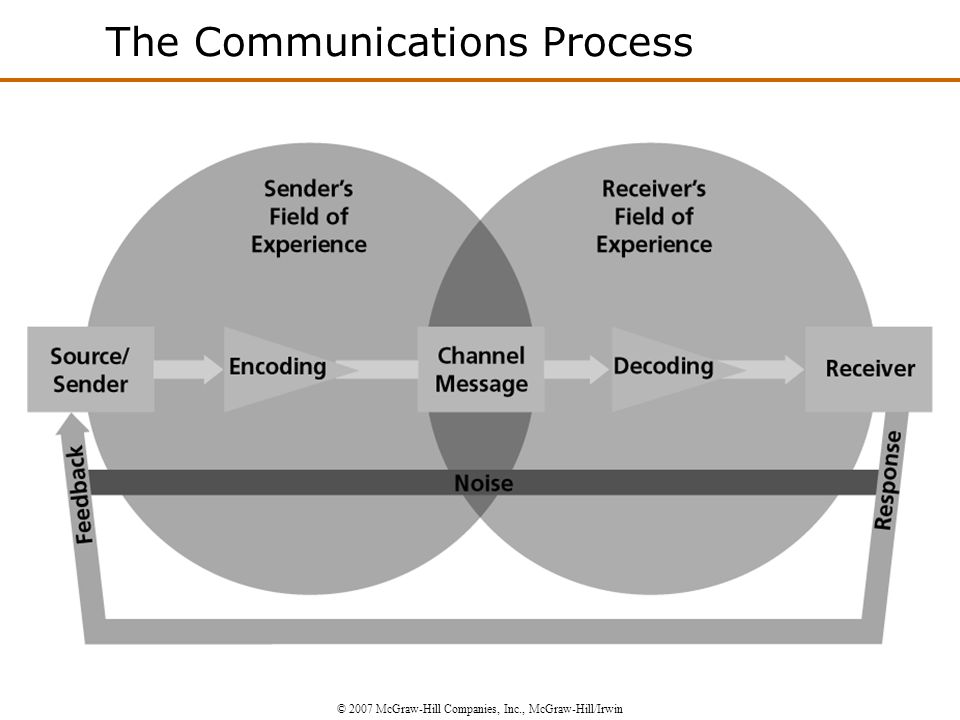 The Communications Process

Sender's Field of Experience

Receiver's Field of Experience

Source/ Sender

Encoding

Channel Message

Decoding

Receiver

Noise

Feedback

Response

© 2007 McGraw-Hill Companies, Inc., McGraw-Hill/Irwin